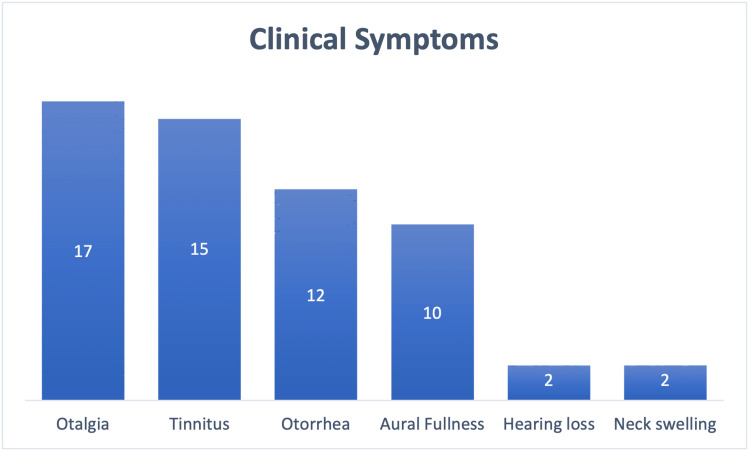 Clinical Symptoms

17
15
12
10
2
2

Otalgia
Tinnitus
Otorrhea
Aural Fullness
Hearing loss
Neck swelling